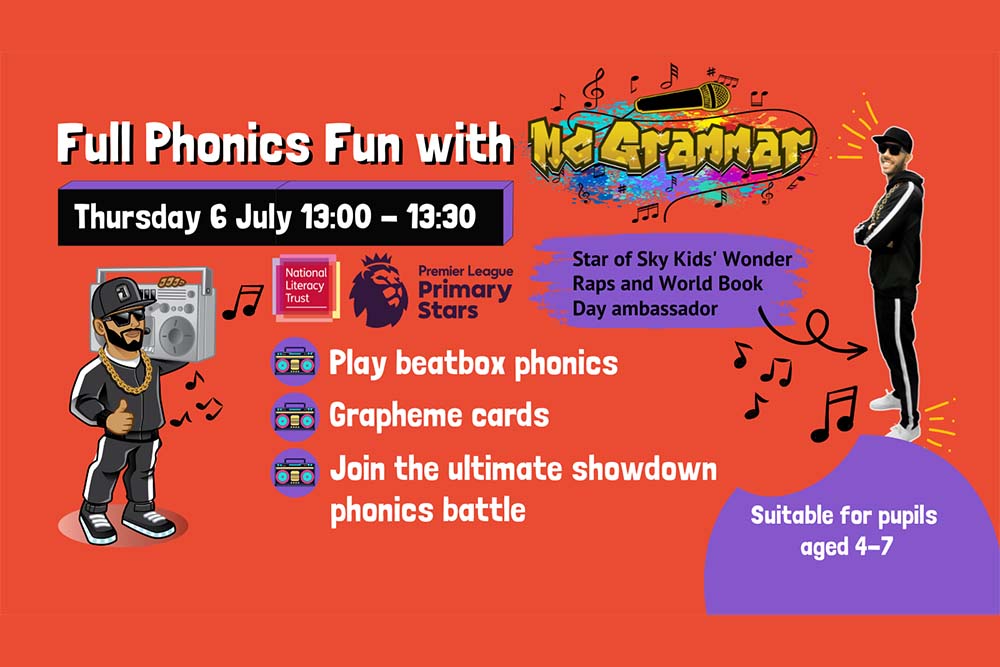 Full Phonics Fun with MC Grammar

Thursday 6 July 13:00 - 13:30

National Literacy Trust

Premier League Primary Stars

Star of Sky Kids' Wonder Raps and World Book Day ambassador

Play beatbox phonics

Grapheme cards

Join the ultimate showdown phonics battle

Suitable for pupils aged 4-7